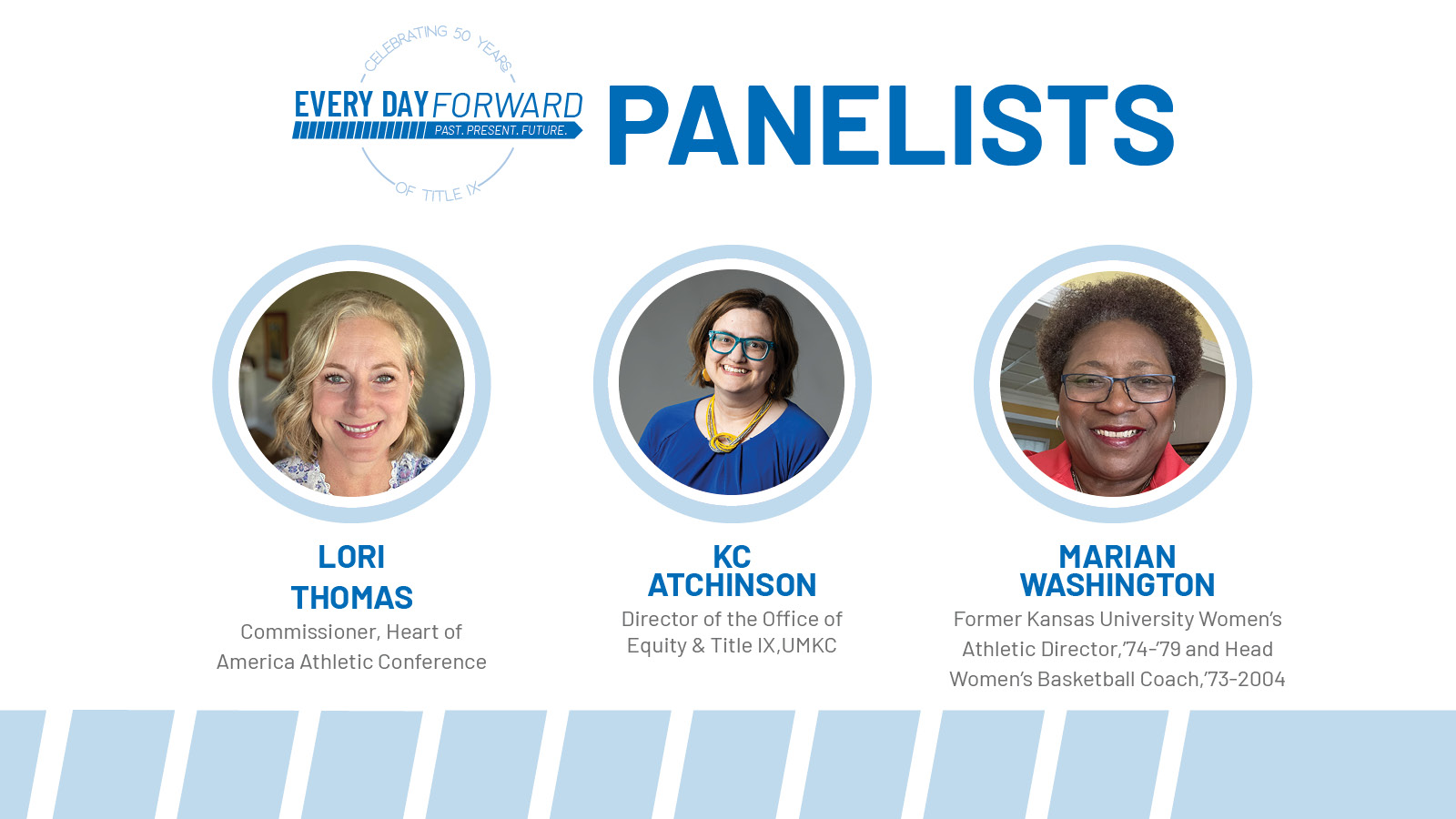 CELEBRATING 50 YEARS
EVERY DAY FORWARD
PAST. PRESENT. FUTURE.
OF TITLE IX

PANELISTS

LORI THOMAS
Commissioner, Heart of America Athletic Conference

KC ATCHINSON
Director of the Office of Equity & Title IX,UMKC

MARIAN WASHINGTON
Former Kansas University Women's Athletic Director,'74-'79 and Head Women's Basketball Coach,'73-2004